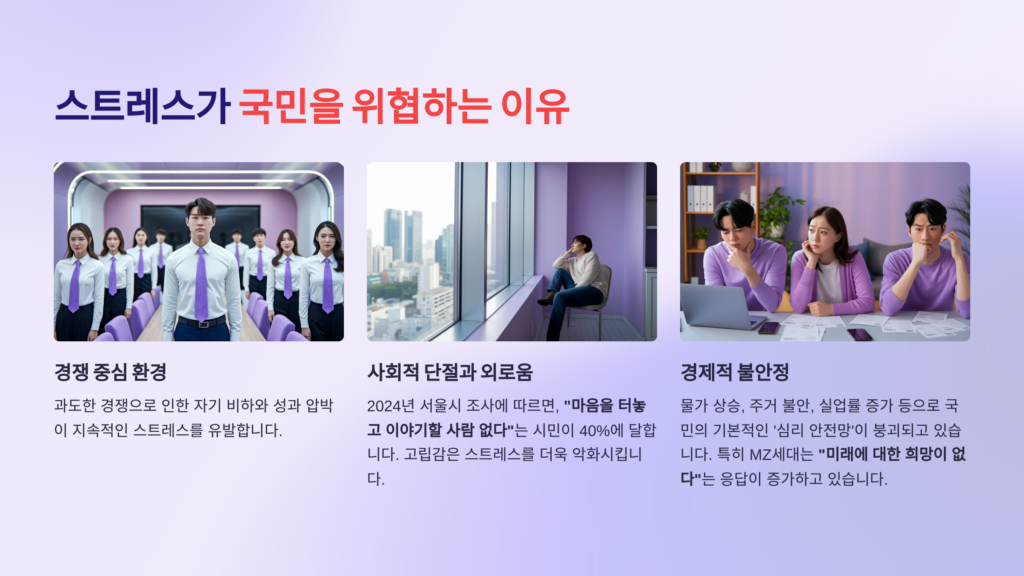 스트레스가 국민을 위협하는 이유

경쟁 중심 환경

과도한 경쟁으로 인한 자기 비하와 성과 압박이 지속적인 스트레스를 유발합니다.

사회적 단절과 외로움

2024년 서울시 조사에 따르면, "마음을 터놓고 이야기할 사람 없다"는 시민이 40%에 달합니다. 고립감은 스트레스를 더욱 악화시킵니다.

경제적 불안정

물가 상승, 주거 불안, 실업률 증가 등으로 국민의 기본적인 '심리 안전망'이 붕괴되고 있습니다. 특히 MZ세대는 "미래에 대한 희망이 없다"는 응답이 증가하고 있습니다.